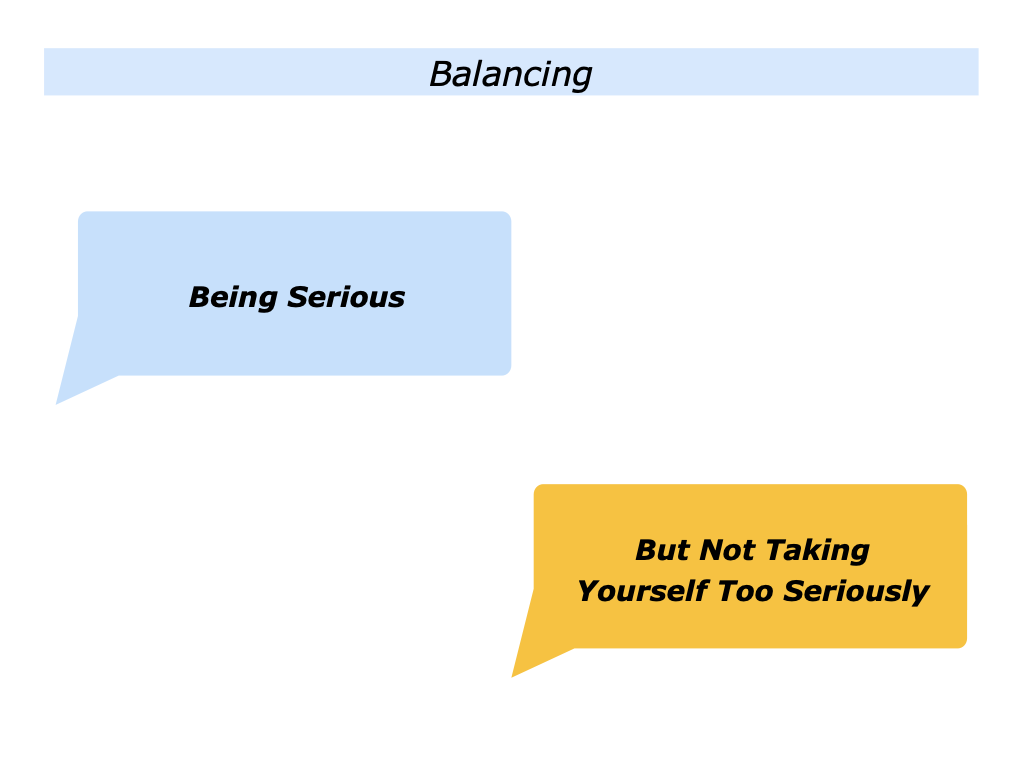 Balancing

Being Serious

But Not Taking Yourself Too Seriously